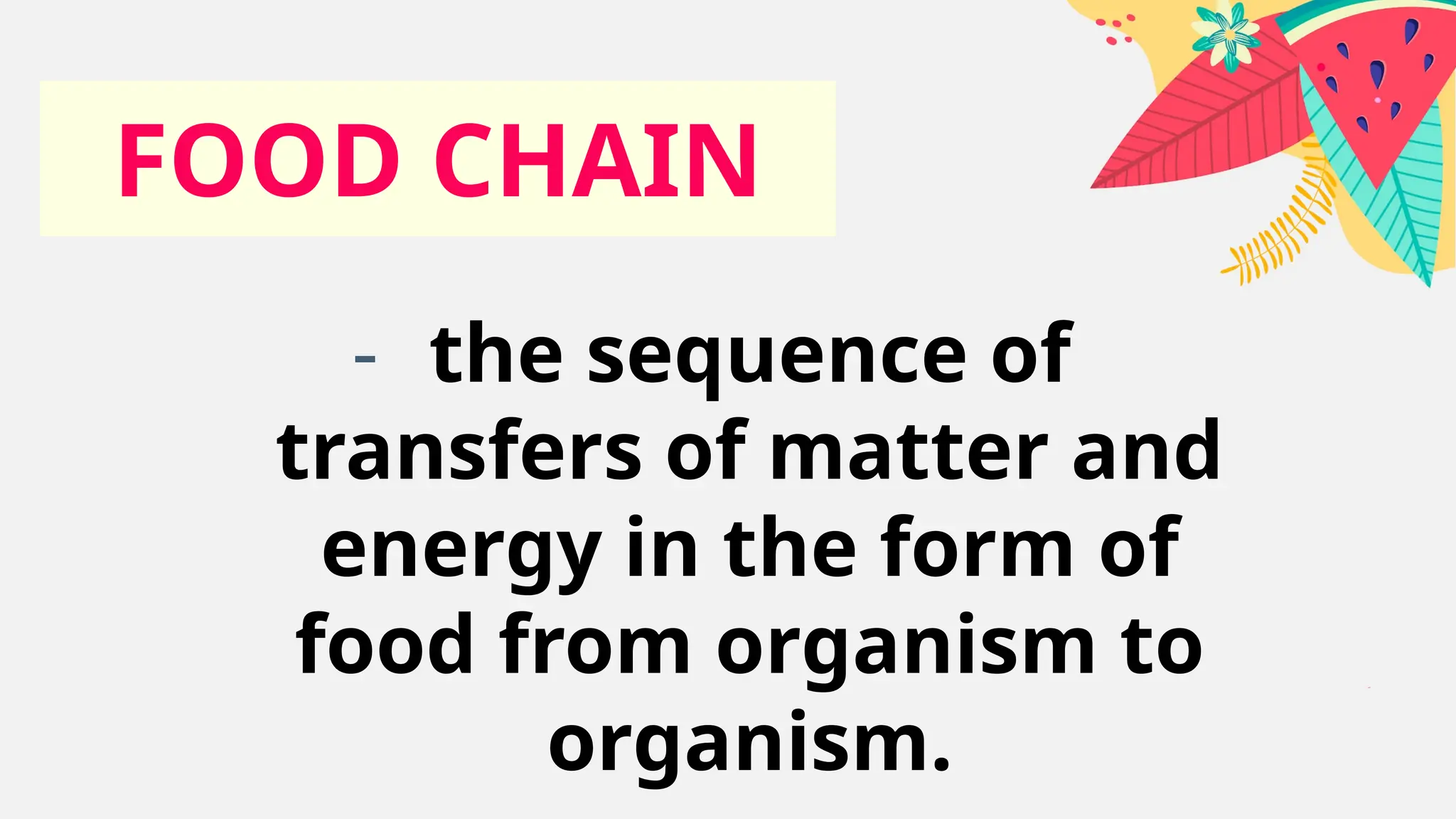 FOOD CHAIN

- the sequence of transfers of matter and energy in the form of food from organism to organism.